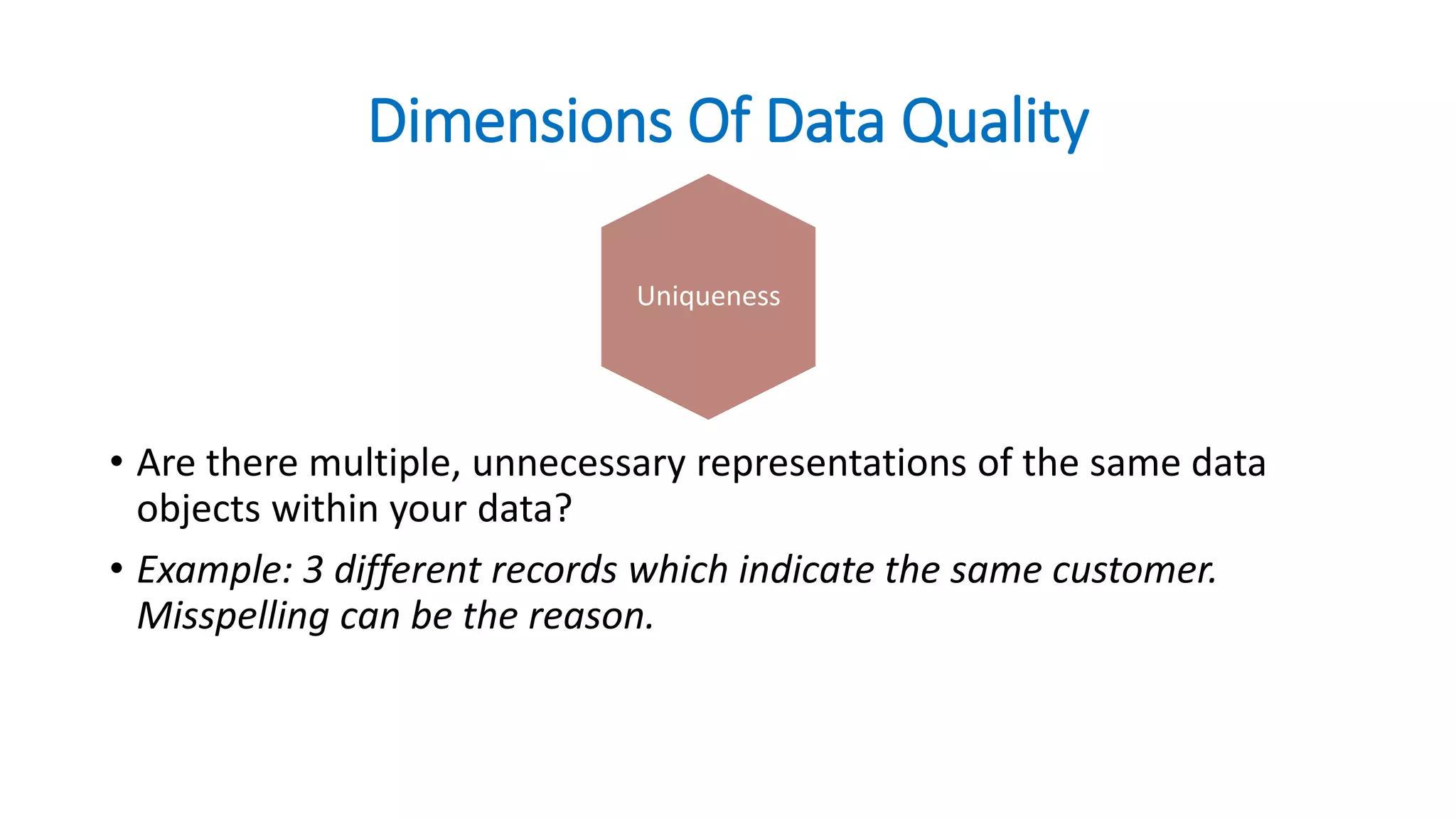 Dimensions Of Data Quality

Uniqueness

• Are there multiple, unnecessary representations of the same data objects within your data?

• Example: 3 different records which indicate the same customer. Misspelling can be the reason.